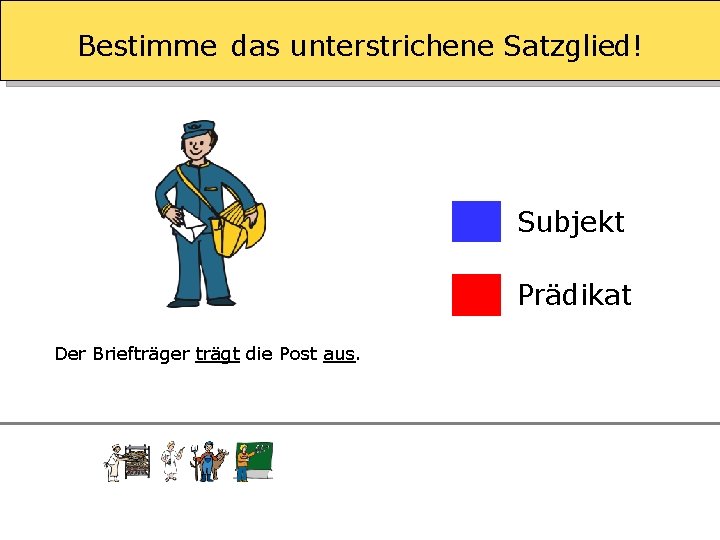 Bestimme das unterstrichene Satzglied!

Subjekt

Prädikat

Der Briefträger trägt die Post aus.